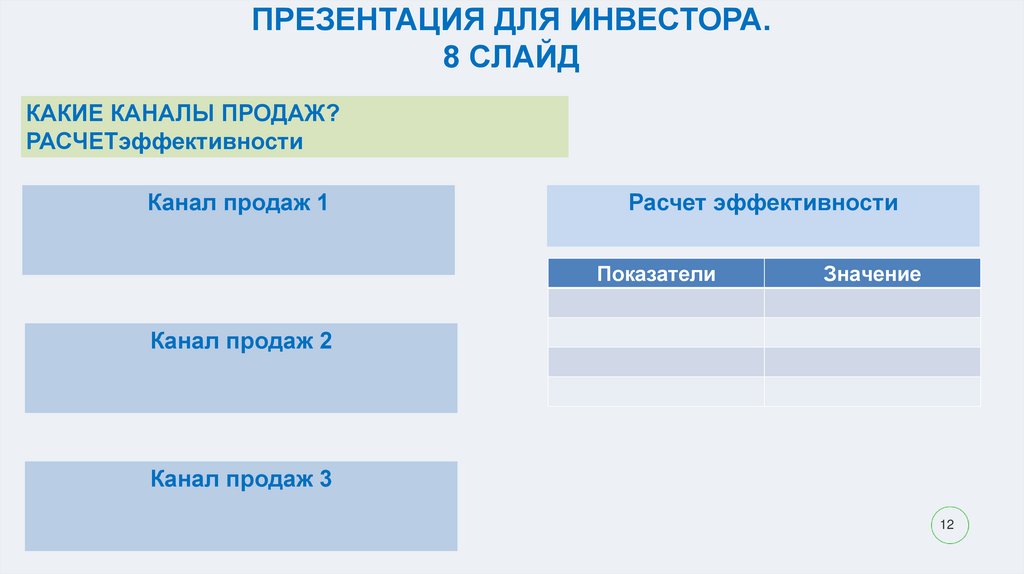 ПРЕЗЕНТАЦИЯ ДЛЯ ИНВЕСТОРА.
8 СЛАЙД

КАКИЕ КАНАЛЫ ПРОДАЖ?
РАСЧЕТэффективности

Канал продаж 1

Канал продаж 2

Канал продаж 3

Расчет эффективности

| Показатели | Значение |
|---|---|
| | |
| | |
| | |
| | |

12